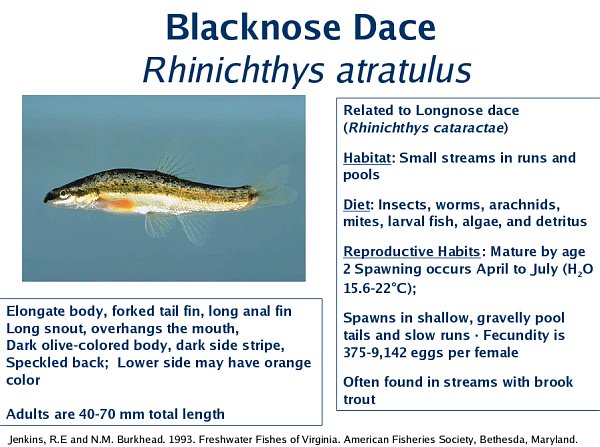 Blacknose Dace
Rhinichthys atratulus

Elongate body, forked tail fin, long anal fin
Long snout, overhangs the mouth,
Dark olive-colored body, dark side stripe,
Speckled back; Lower side may have orange color

Adults are 40-70 mm total length

Related to Longnose dace (Rhinichthys cataractae)

Habitat: Small streams in runs and pools

Diet: Insects, worms, arachnids, mites, larval fish, algae, and detritus

Reproductive Habits: Mature by age 2 Spawning occurs April to July ($H_2O$ 15.6-22°C);

Spawns in shallow, gravelly pool tails and slow runs · Fecundity is 375-9,142 eggs per female

Often found in streams with brook trout

Jenkins, R.E and N.M. Burkhead. 1993. Freshwater Fishes of Virginia. American Fisheries Society, Bethesda, Maryland.